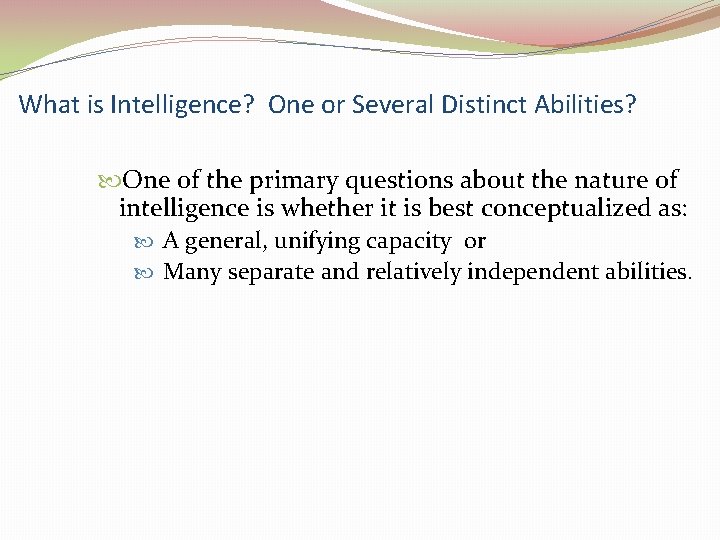 What is Intelligence? One or Several Distinct Abilities?

One of the primary questions about the nature of intelligence is whether it is best conceptualized as:

A general, unifying capacity or

Many separate and relatively independent abilities.